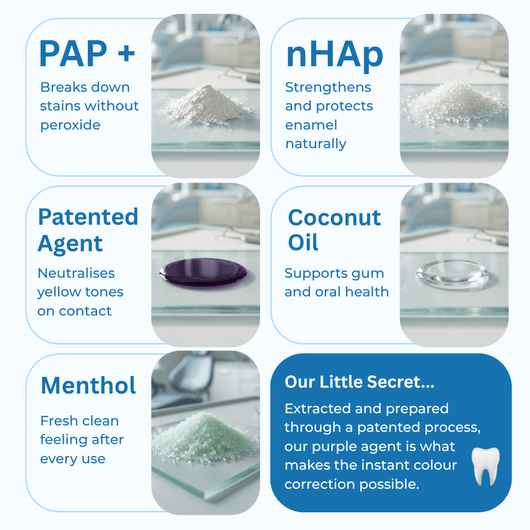 PAP +

Breaks down stains without peroxide

nHAp

Strengthens and protects enamel naturally

Patented Agent

Neutralises yellow tones on contact

Coconut Oil

Supports gum and oral health

Menthol

Fresh clean feeling after every use

Our Little Secret...

Extracted and prepared through a patented process, our purple agent is what makes the instant colour correction possible.